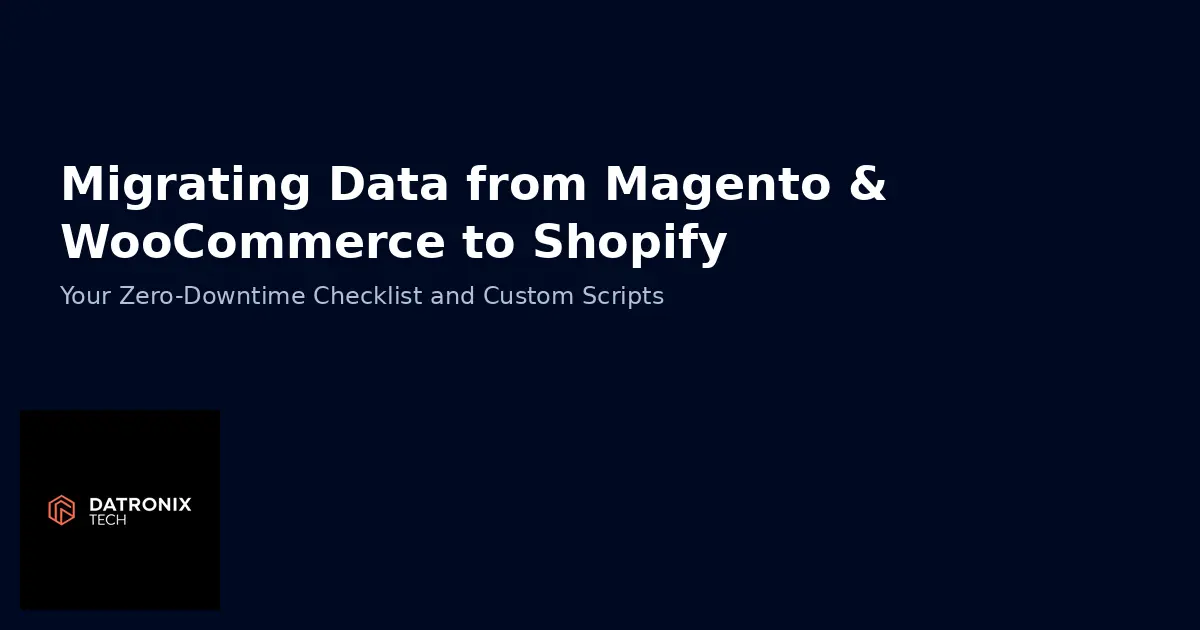 Migrating Data from Magento & WooCommerce to Shopify

Your Zero-Downtime Checklist and Custom Scripts

DATRONIX
TECH